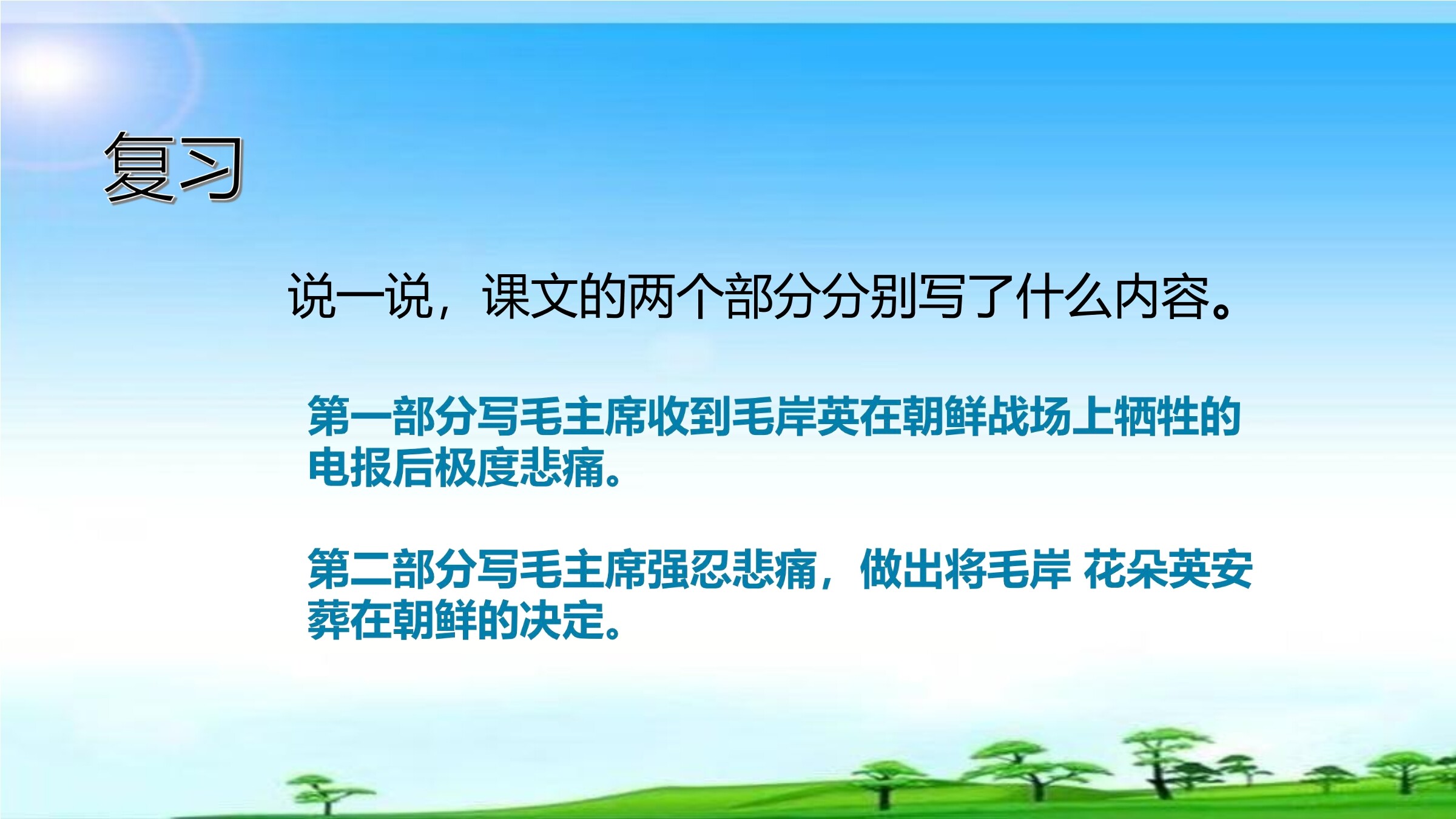 复习

说一说，课文的两个部分分别写了什么内容。

第一部分写毛主席收到毛岸英在朝鲜战场上牺牲的电报后极度悲痛。

第二部分写毛主席强忍悲痛，做出将毛岸 花朵英安葬在朝鲜的决定。